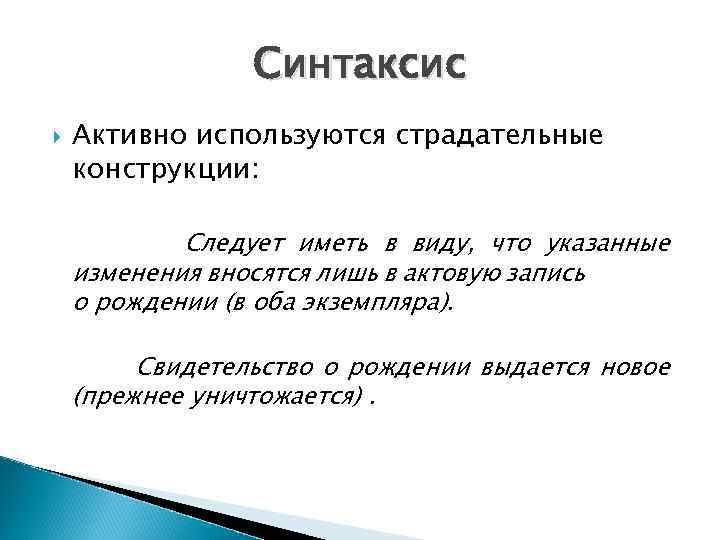 Синтаксис

Активно используются страдательные конструкции:

Следует иметь в виду, что указанные изменения вносятся лишь в актовую запись о рождении (в оба экземпляра).

Свидетельство о рождении выдается новое (прежнее уничтожается) .